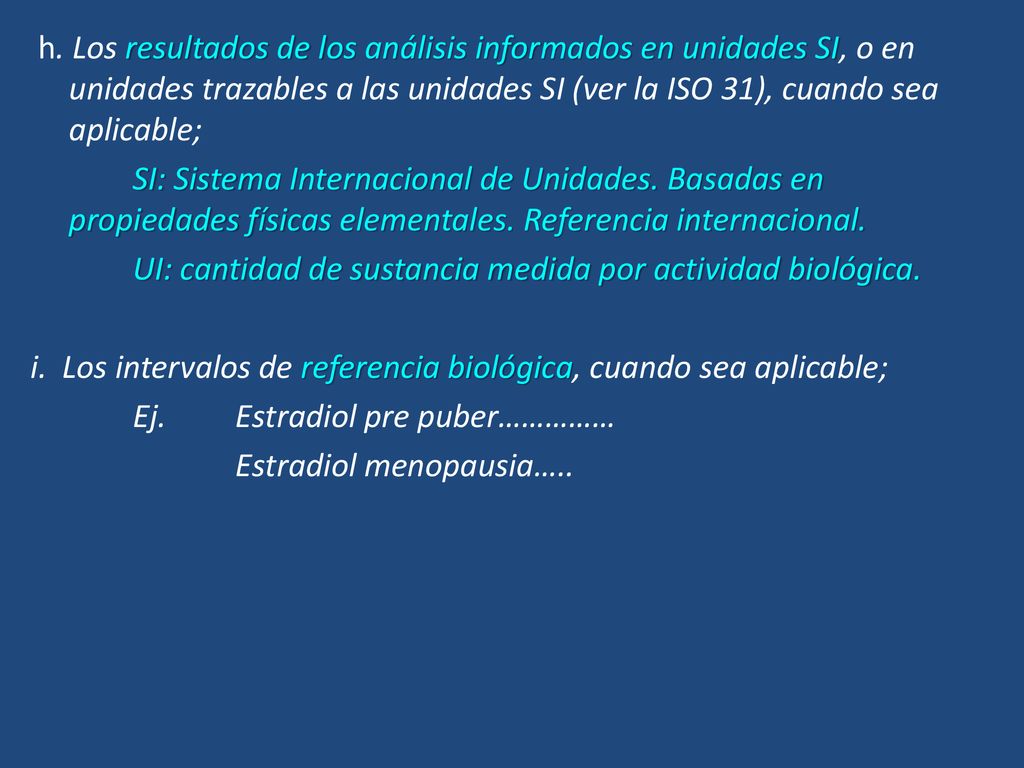 h. Los resultados de los análisis informados en unidades SI, o en unidades trazables a las unidades SI (ver la ISO 31), cuando sea aplicable;

SI: Sistema Internacional de Unidades. Basadas en propiedades físicas elementales. Referencia internacional.

UI: cantidad de sustancia medida por actividad biológica.

i. Los intervalos de referencia biológica, cuando sea aplicable;

Ej. Estradiol pre puber……………

Estradiol menopausia…..